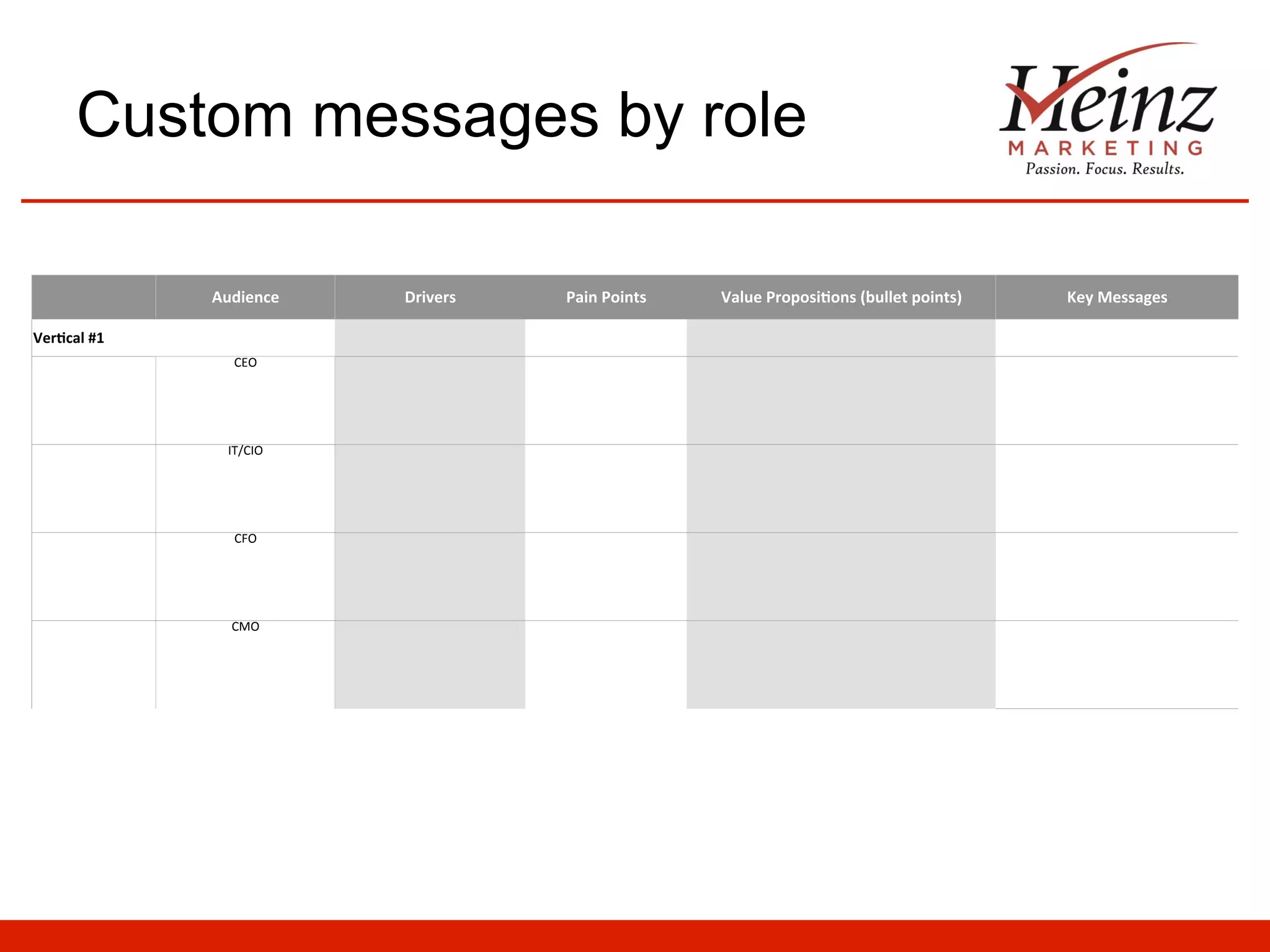 Custom messages by role

Heinz MARKETING Passion. Focus. Results.

| | Audience | Drivers | Pain Points | Value Propositions (bullet points) | Key Messages |
|---|---|---|---|---|---|
| Vertical #1 | | | | | |
| | CEO | | | | |
| | IT/CIO | | | | |
| | CFO | | | | |
| | CMO | | | | |